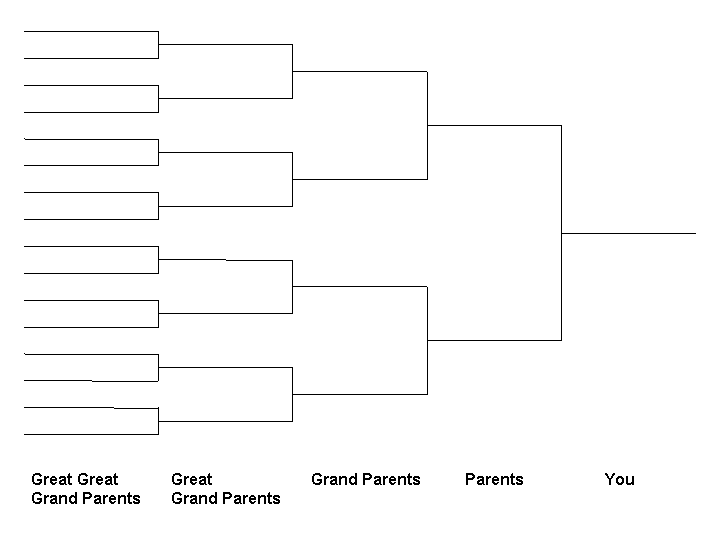 Great Great
Grand Parents

Great
Grand Parents

Grand Parents

Parents

You